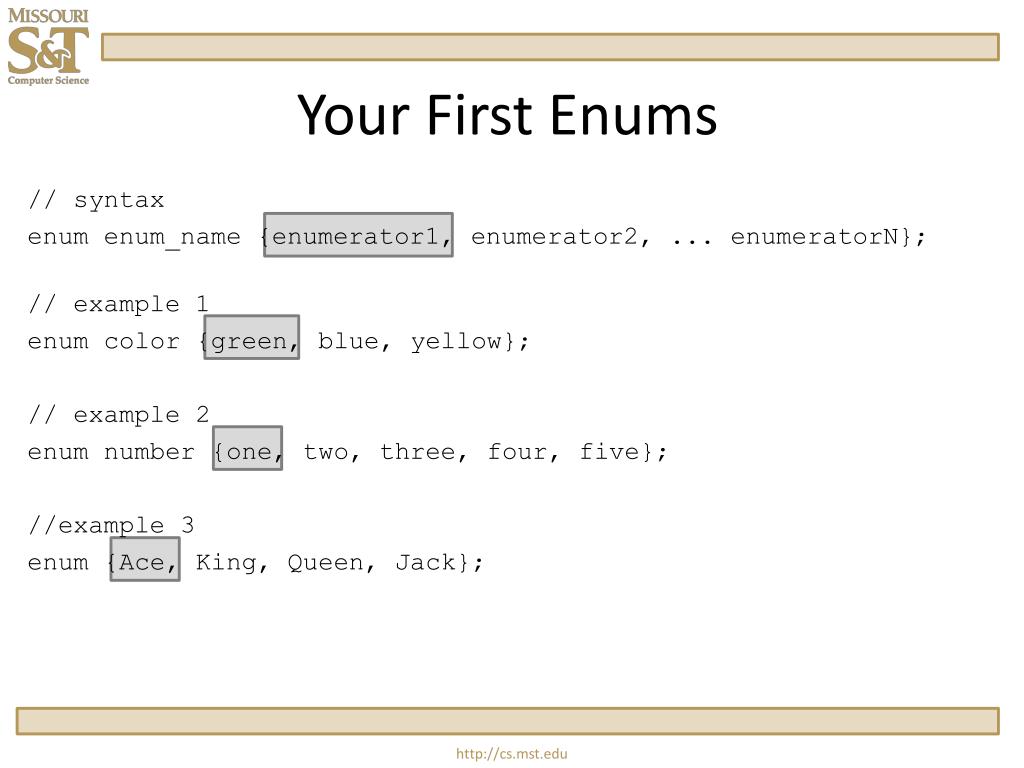 MISSOURI
S&T
Computer Science

Your First Enums

// syntax
enum enum_name {enumerator1, enumerator2, ... enumeratorN};

// example 1
enum color {green, blue, yellow};

// example 2
enum number {one, two, three, four, five};

//example 3
enum {Ace, King, Queen, Jack};

http://cs.mst.edu